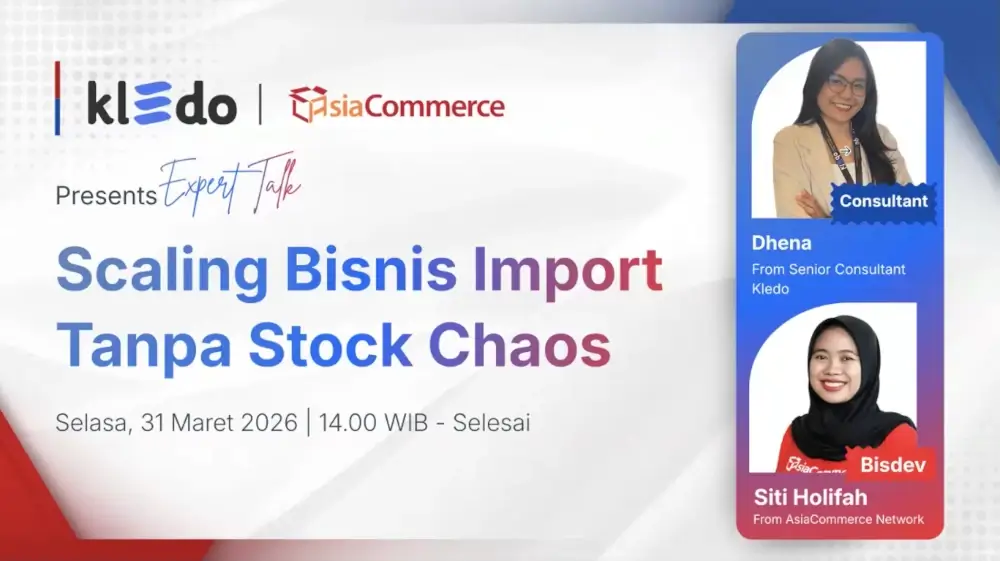 kledo | AsiaCommerce

Presents Expert Talk

Scaling Bisnis Import Tanpa Stock Chaos

Selasa, 31 Maret 2026 | 14.00 WIB - Selesai

Consultant

Dhena
From Senior Consultant Kledo

AsiaCommerce

Bisdev

Siti Holifah
From AsiaCommerce Network